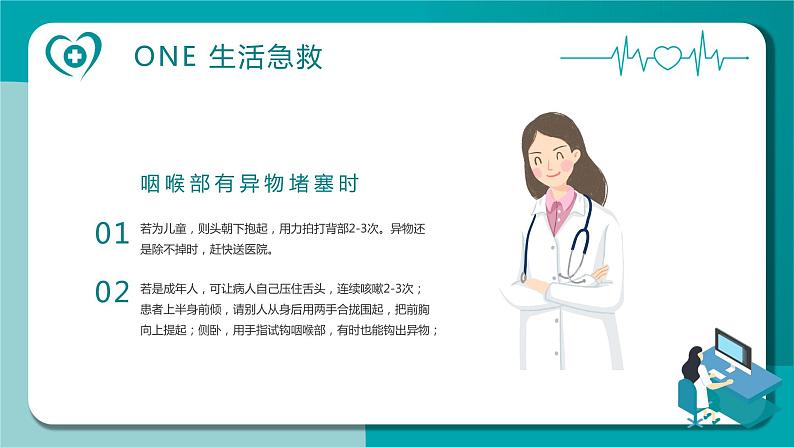 ONE 生活急救

咽喉部有异物堵塞时

01 若为儿童，则头朝下抱起，用力拍打背部2-3次。异物还是除不掉时，赶快送医院。

02 若是成年人，可让病人自己压住舌头，连续咳嗽2-3次；患者上半身前倾，请别人从身后用两手合拢围起，把前胸向上提起；侧卧，用手指试钩咽喉部，有时也能钩出异物；